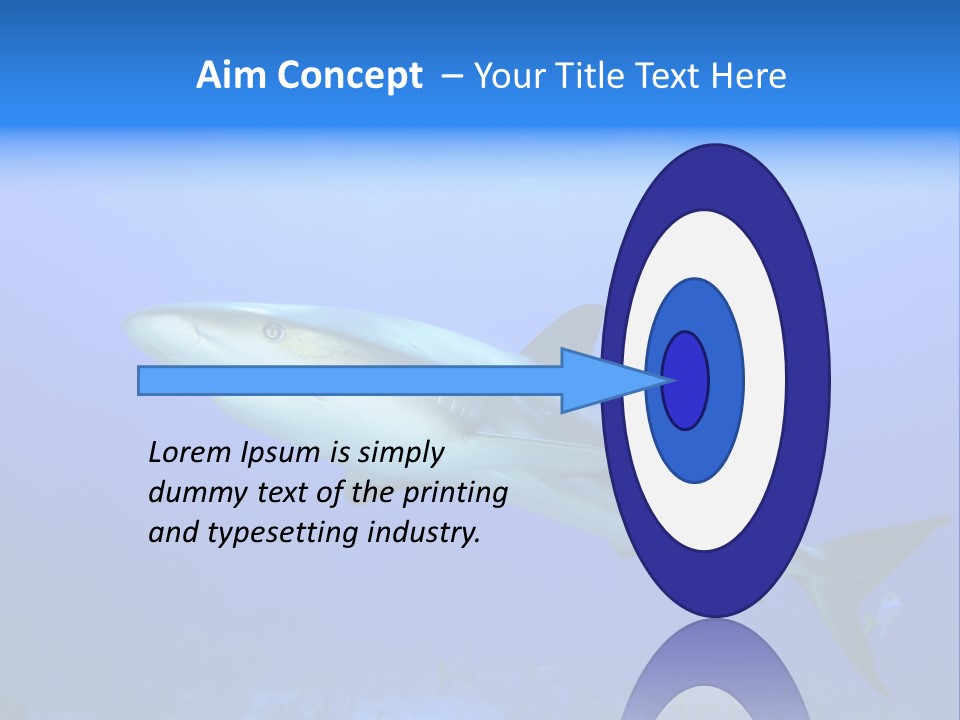 Aim Concept – Your Title Text Here

Lorem Ipsum is simply dummy text of the printing and typesetting industry.